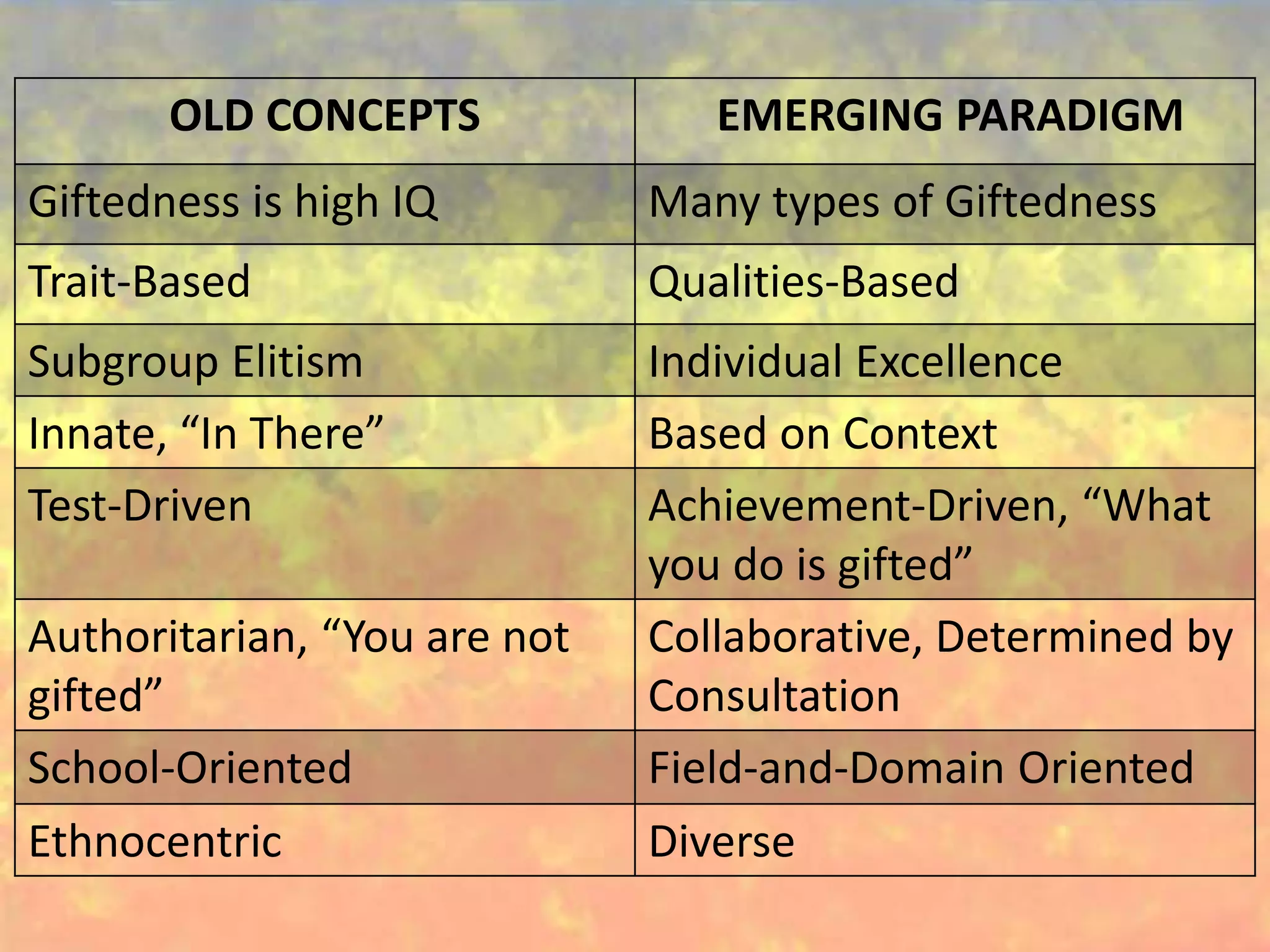 | OLD CONCEPTS | EMERGING PARADIGM |
|---|---|
| Giftedness is high IQ | Many types of Giftedness |
| Trait-Based | Qualities-Based |
| Subgroup Elitism | Individual Excellence |
| Innate, “In There” | Based on Context |
| Test-Driven | Achievement-Driven, “What you do is gifted” |
| Authoritarian, “You are not gifted” | Collaborative, Determined by Consultation |
| School-Oriented | Field-and-Domain Oriented |
| Ethnocentric | Diverse |